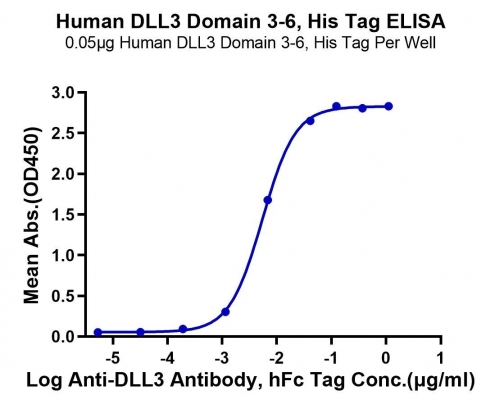 Human DLL3 Domain 3-6, His Tag ELISA
0.05μg Human DLL3 Domain 3-6, His Tag Per Well

Mean Abs.(OD450)

3.0
2.5
2.0
1.5
1.0
0.5
0.0

-5
-4
-3
-2
-1
0
1

Log Anti-DLL3 Antibody, hFc Tag Conc.(μg/ml)